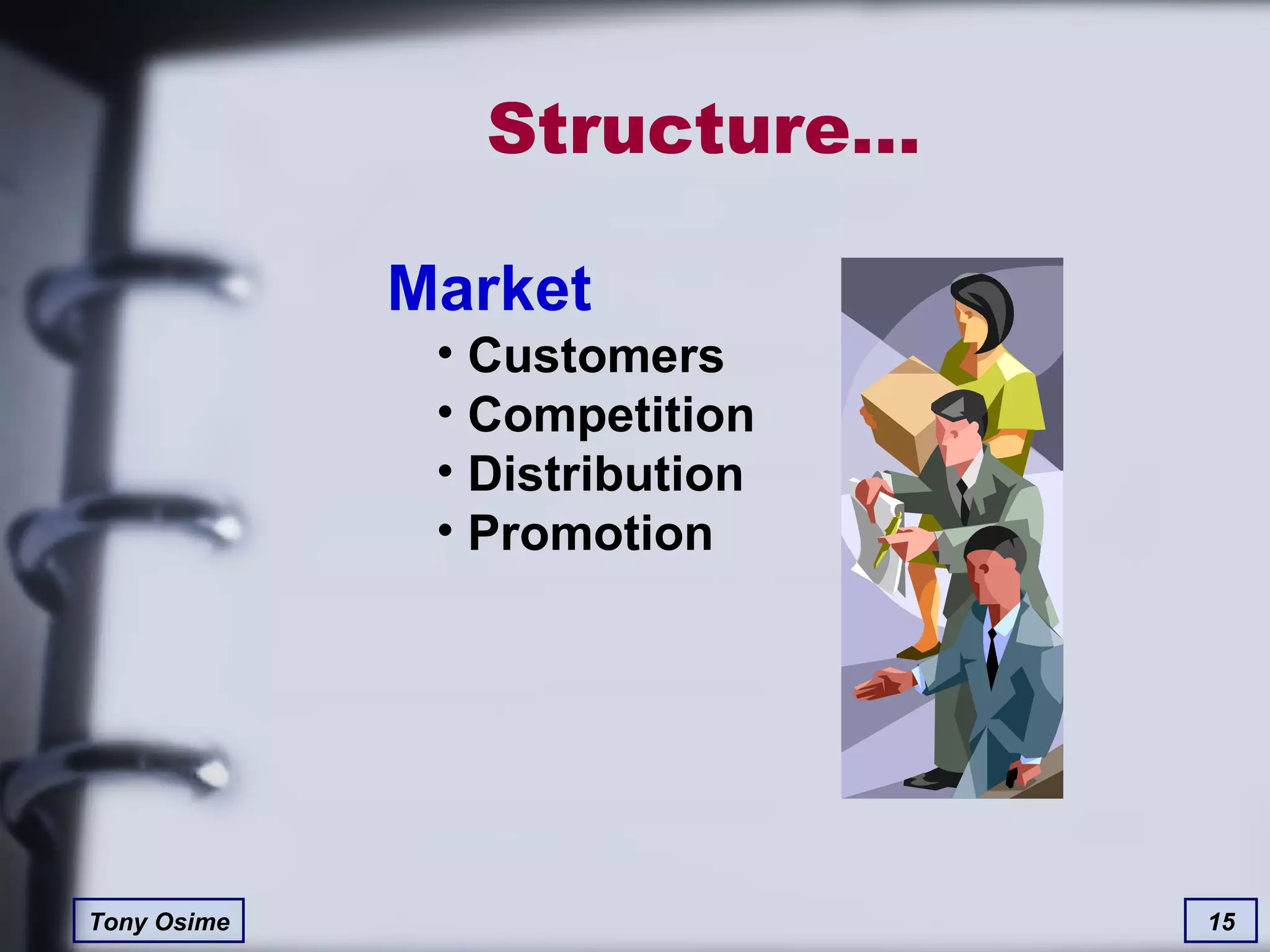 Structure...

Market

• Customers
• Competition
• Distribution
• Promotion

Tony Osime

15